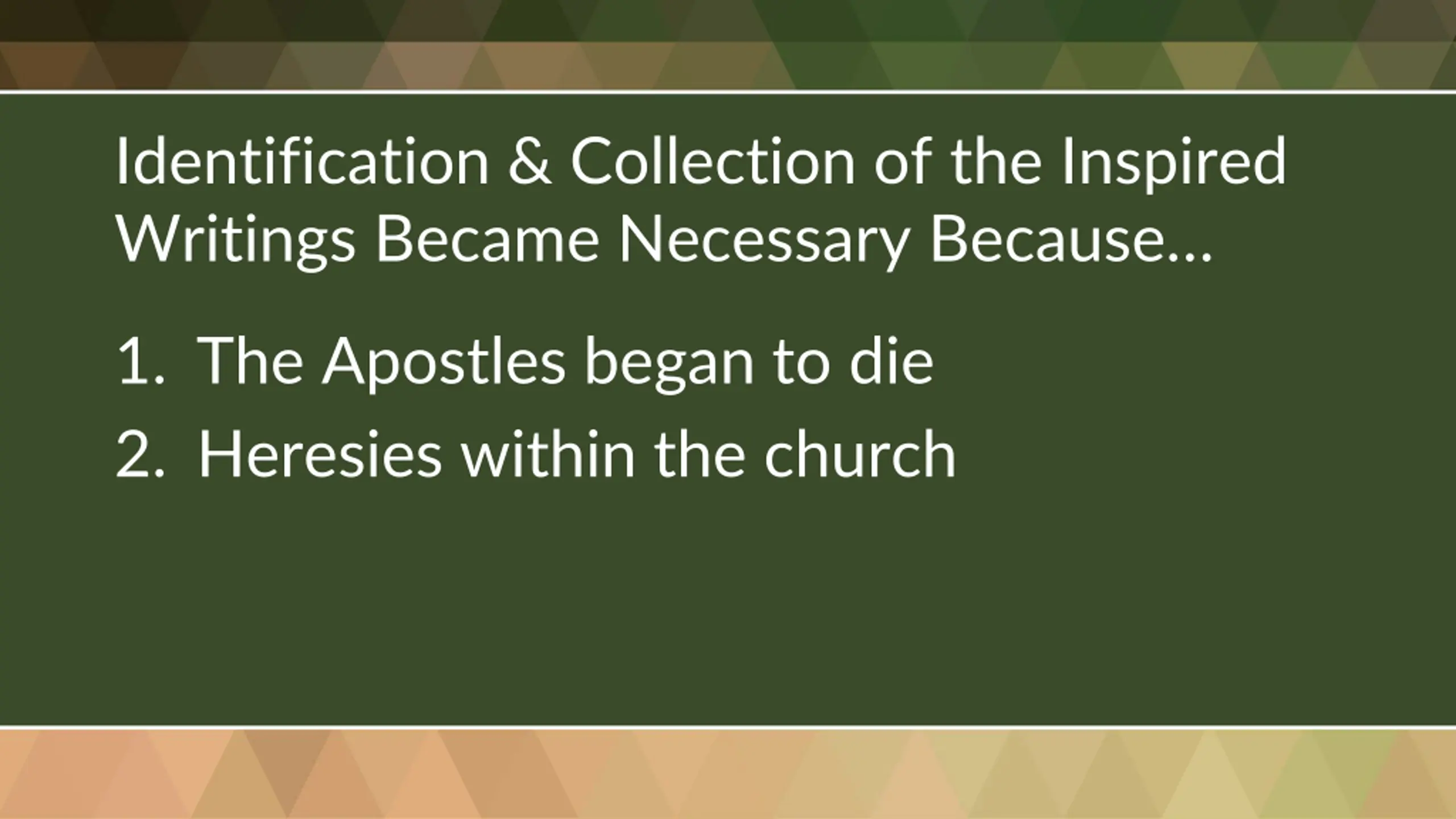 Identification & Collection of the Inspired Writings Became Necessary Because…

1. The Apostles began to die
2. Heresies within the church